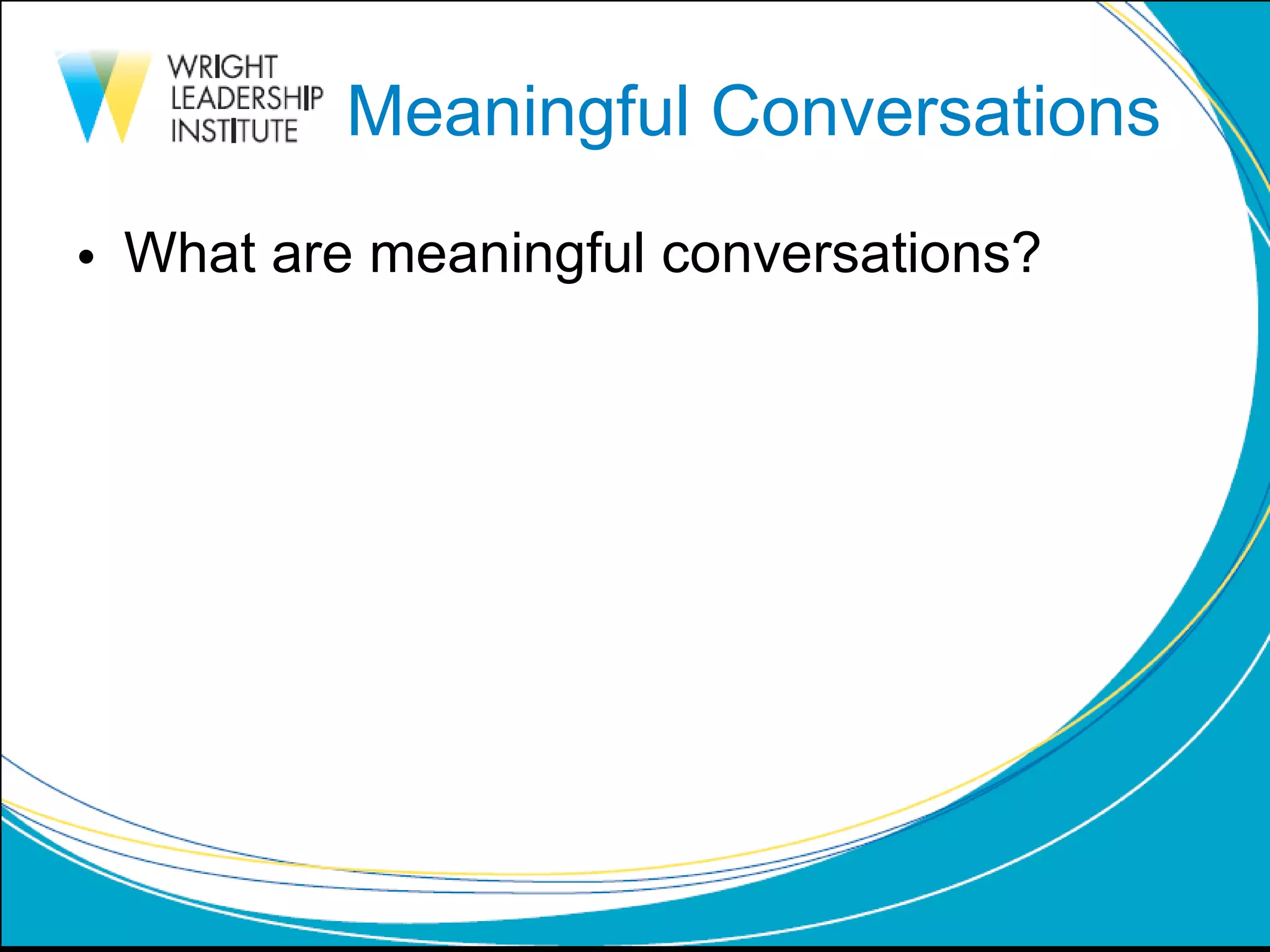 WRIGHT
LEADERSHIP
INSTITUTE

Meaningful Conversations

• What are meaningful conversations?